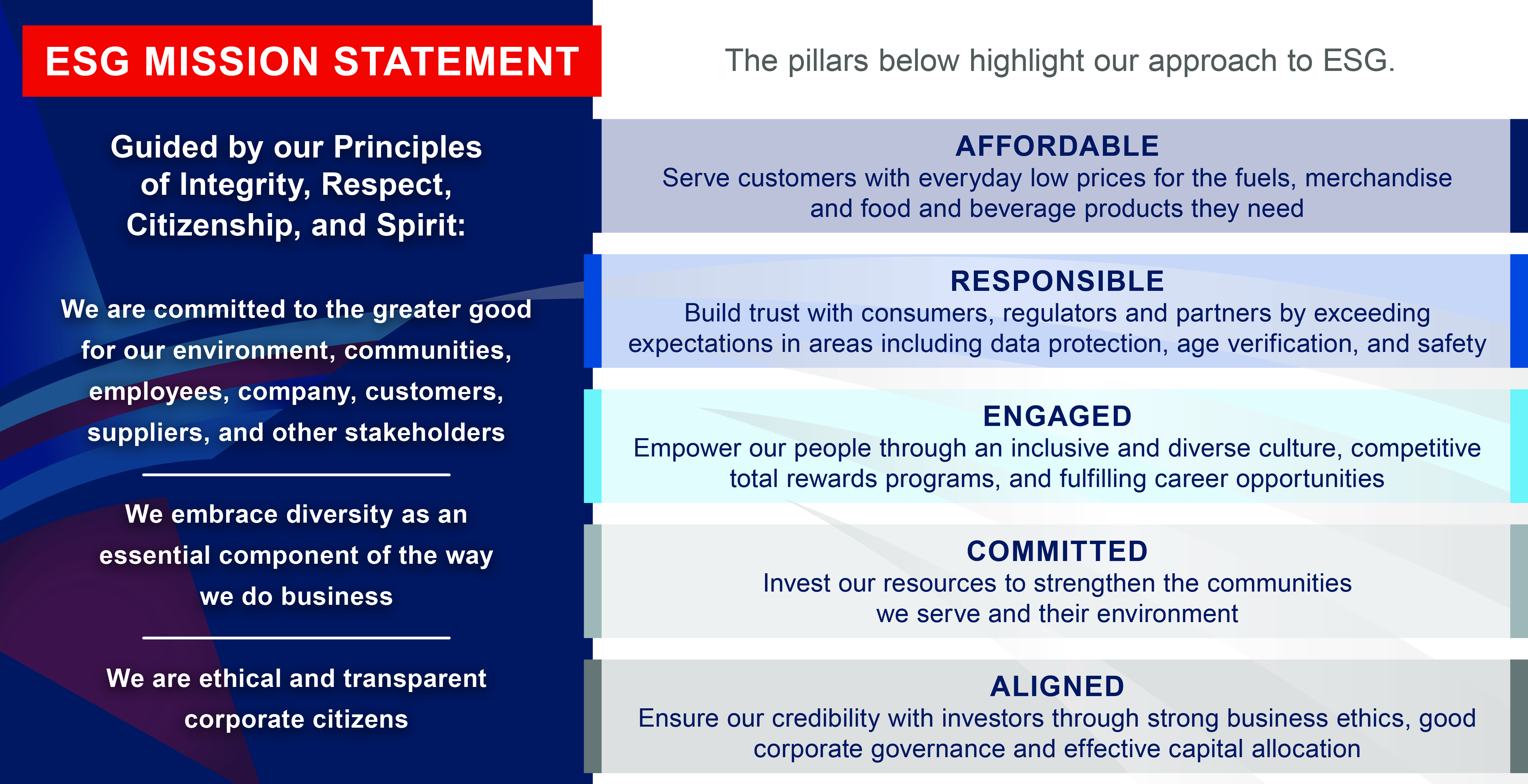 ESG MISSION STATEMENT

Guided by our Principles of Integrity, Respect, Citizenship, and Spirit:

We are committed to the greater good for our environment, communities, employees, company, customers, suppliers, and other stakeholders

We embrace diversity as an essential component of the way we do business

We are ethical and transparent corporate citizens

The pillars below highlight our approach to ESG.

AFFORDABLE
Serve customers with everyday low prices for the fuels, merchandise and food and beverage products they need

RESPONSIBLE
Build trust with consumers, regulators and partners by exceeding expectations in areas including data protection, age verification, and safety

ENGAGED
Empower our people through an inclusive and diverse culture, competitive total rewards programs, and fulfilling career opportunities

COMMITTED
Invest our resources to strengthen the communities we serve and their environment

ALIGNED
Ensure our credibility with investors through strong business ethics, good corporate governance and effective capital allocation